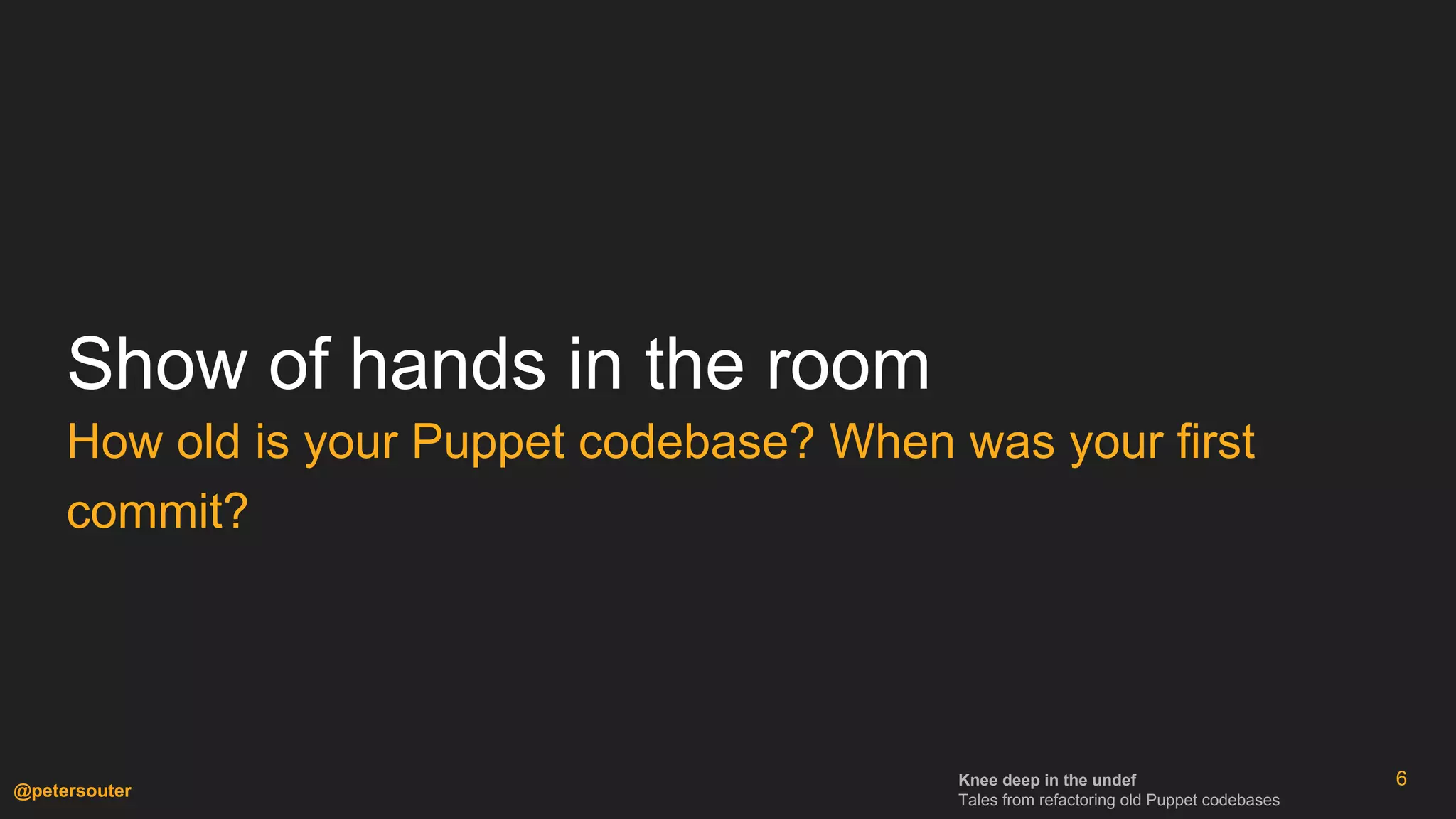 Show of hands in the room

How old is your Puppet codebase? When was your first commit?

@petersouter

Knee deep in the undef
Tales from refactoring old Puppet codebases

6